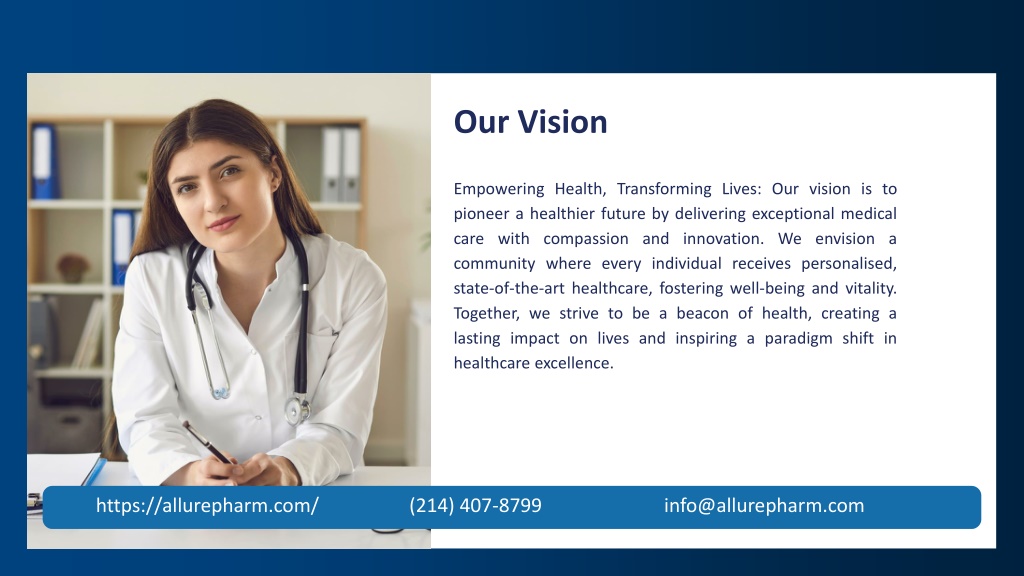 Our Vision

Empowering Health, Transforming Lives: Our vision is to pioneer a healthier future by delivering exceptional medical care with compassion and innovation. We envision a community where every individual receives personalised, state-of-the-art healthcare, fostering well-being and vitality. Together, we strive to be a beacon of health, creating a lasting impact on lives and inspiring a paradigm shift in healthcare excellence.

https://allurepharm.com/ (214) 407-8799 info@allurepharm.com